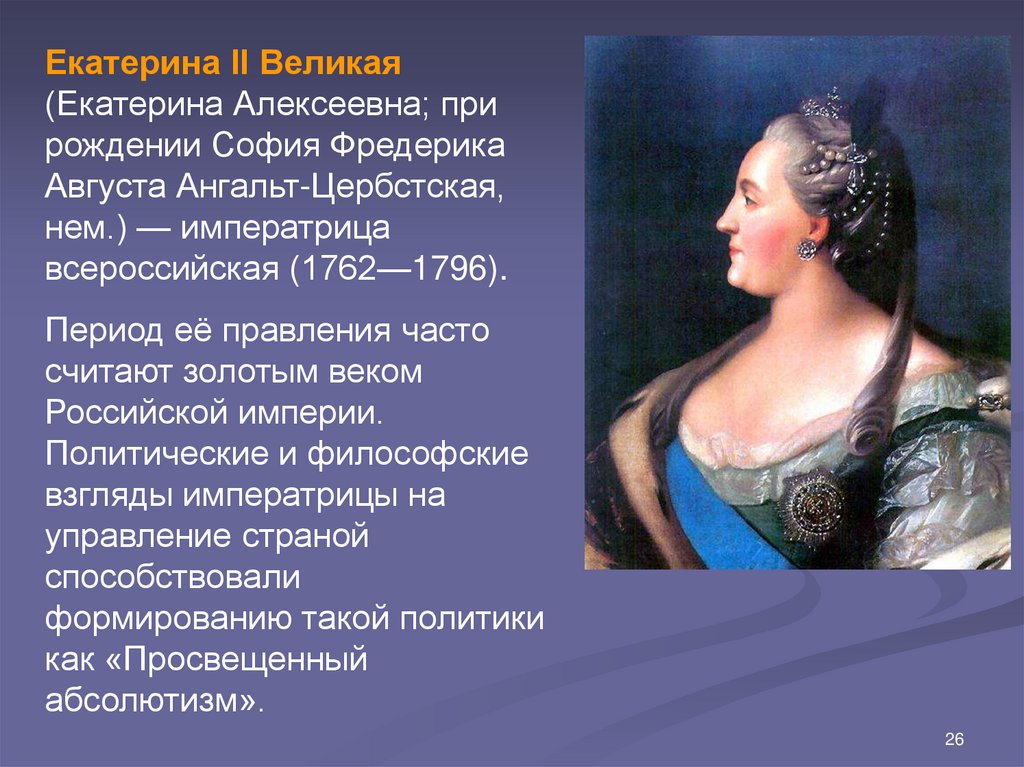 Екатерина II Великая (Екатерина Алексеевна; при рождении София Фредерика Августа Ангальт-Цербстская, нем.) — императрица всероссийская (1762—1796).

Период её правления часто считают золотым веком Российской империи. Политические и философские взгляды императрицы на управление страной способствовали формированию такой политики как «Просвещенный абсолютизм».

26